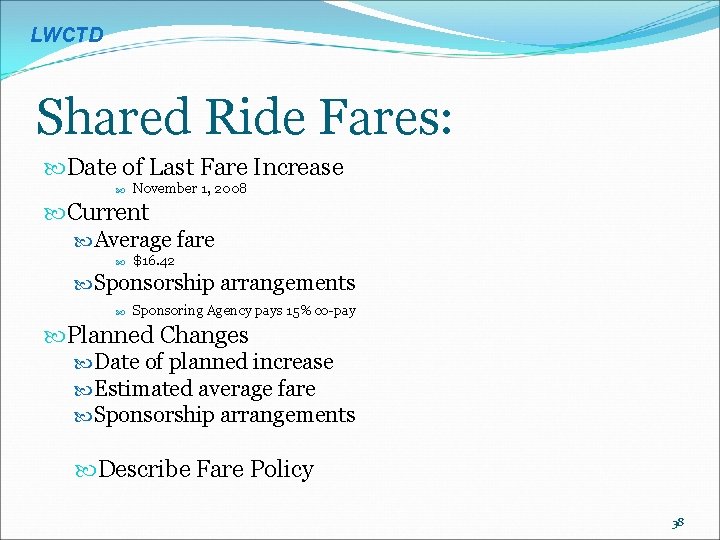 LWCTD

Shared Ride Fares:

Date of Last Fare Increase

November 1, 2008

Current

Average fare

$16.42

Sponsorship arrangements

Sponsoring Agency pays 15% co-pay

Planned Changes

Date of planned increase

Estimated average fare

Sponsorship arrangements

Describe Fare Policy

38